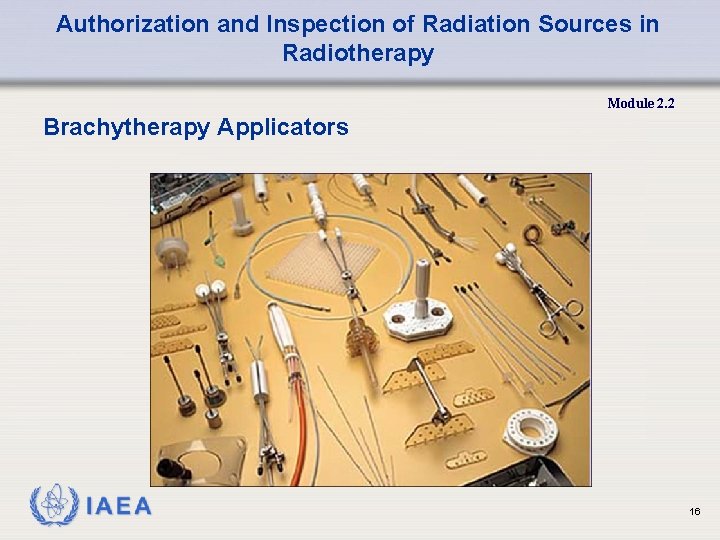 Authorization and Inspection of Radiation Sources in Radiotherapy

Module 2.2

Brachytherapy Applicators

IAEA

16